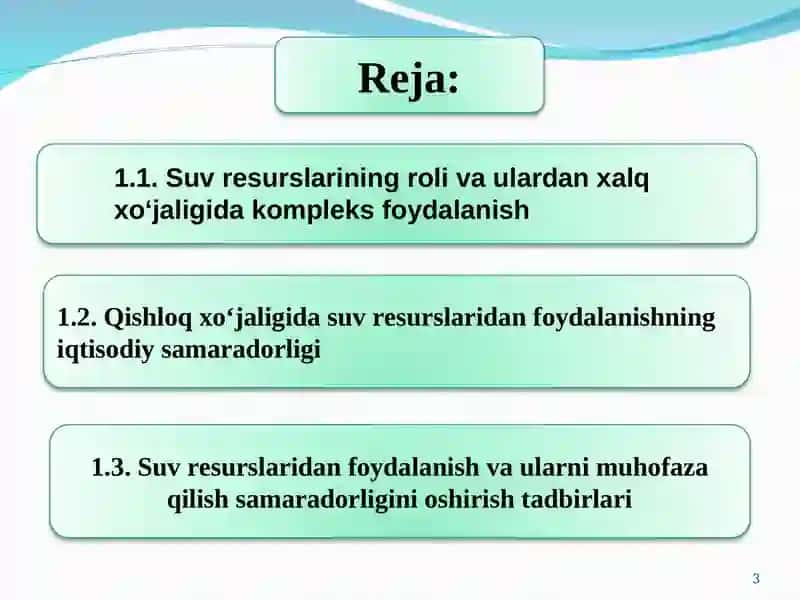 Reja:

1.1. Suv resurslarining roli va ulardan xalq xo‘jaligida kompleks foydalanish

1.2. Qishloq xo‘jaligida suv resurslaridan foydalanishning iqtisodiy samaradorligi

1.3. Suv resurslaridan foydalanish va ularni muhofaza qilish samaradorligini oshirish tadbirlari

3